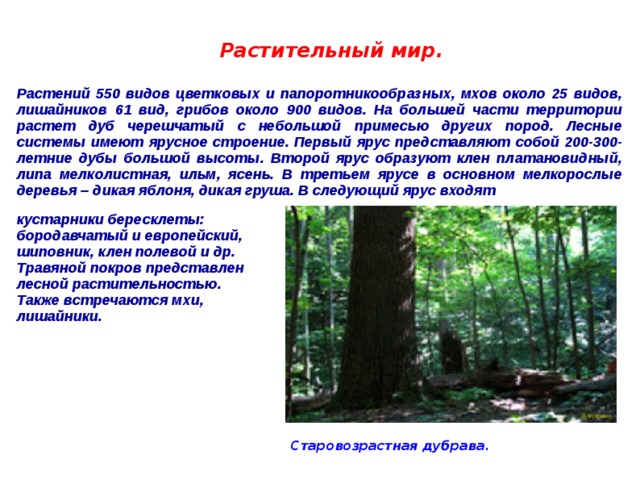 Растительный мир.

Растений 550 видов цветковых и папоротникообразных, мхов около 25 видов, лишайников 61 вид, грибов около 900 видов. На большей части территории растет дуб черешчатый с небольшой примесью других пород. Лесные системы имеют ярусное строение. Первый ярус представляют собой 200-300-летние дубы большой высоты. Второй ярус образуют клен платановидный, липа мелколистная, ильм, ясень. В третьем ярусе в основном мелкорослые деревья – дикая яблоня, дикая груша. В следующий ярус входят

кустарники бересклеты: бородавчатый и европейский, шиповник, клен полевой и др. Травяной покров представлен лесной растительностью. Также встречаются мхи, лишайники.

Старовозрастная дубрава.